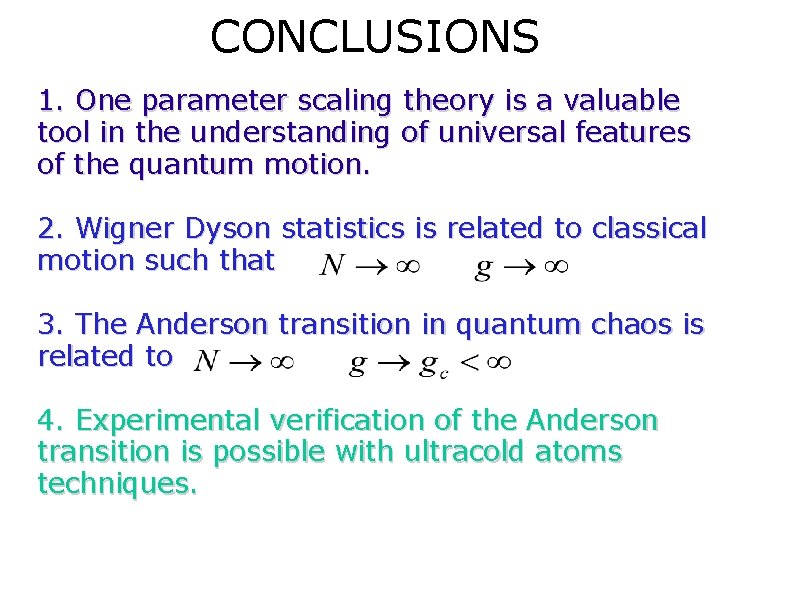 CONCLUSIONS

1. One parameter scaling theory is a valuable tool in the understanding of universal features of the quantum motion.

2. Wigner Dyson statistics is related to classical motion such that $N \to \infty$ $g \to \infty$

3. The Anderson transition in quantum chaos is related to $N \to \infty$ $g \to g_c < \infty$

4. Experimental verification of the Anderson transition is possible with ultracold atoms techniques.